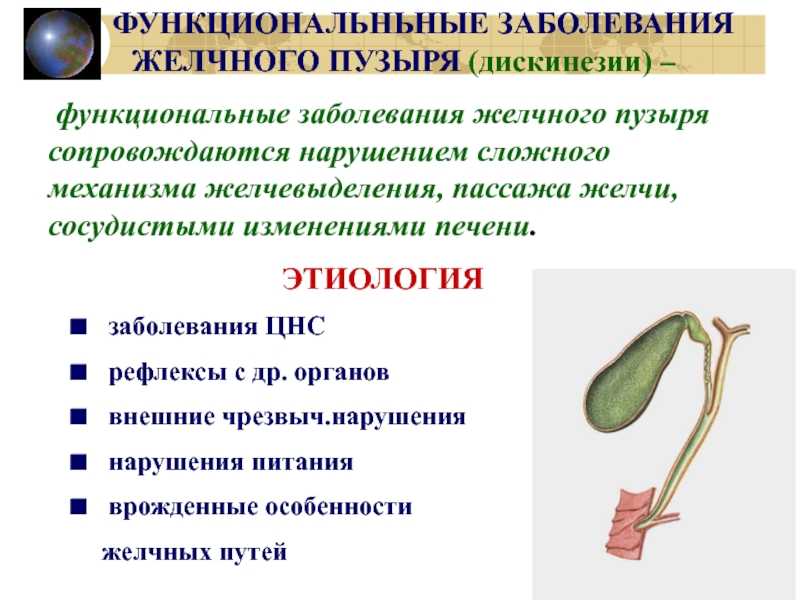 ФУНКЦИОНАЛЬНЬНЫЕ ЗАБОЛЕВАНИЯ ЖЕЛЧНОГО ПУЗЫРЯ (дискинезии) –

функциональные заболевания желчного пузыря сопровождаются нарушением сложного механизма желчевыделения, пассажа желчи, сосудистыми изменениями печени.

ЭТИОЛОГИЯ

■ заболевания ЦНС
■ рефлексы с др. органов
■ внешние чрезвыч.нарушения
■ нарушения питания
■ врожденные особенности желчных путей